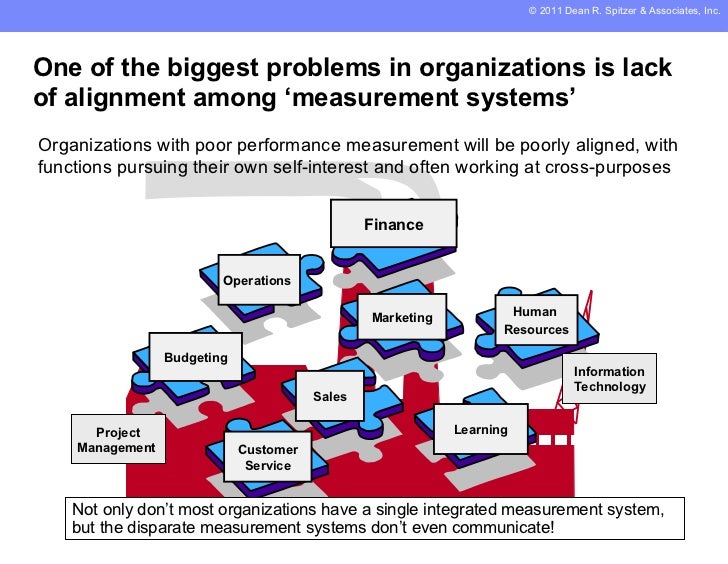 © 2011 Dean R. Spitzer & Associates, Inc.

One of the biggest problems in organizations is lack of alignment among ‘measurement systems’

Organizations with poor performance measurement will be poorly aligned, with functions pursuing their own self-interest and often working at cross-purposes

Finance

Operations

Marketing

Human Resources

Budgeting

Information Technology

Sales

Learning

Project Management

Customer Service

Not only don’t most organizations have a single integrated measurement system, but the disparate measurement systems don’t even communicate!